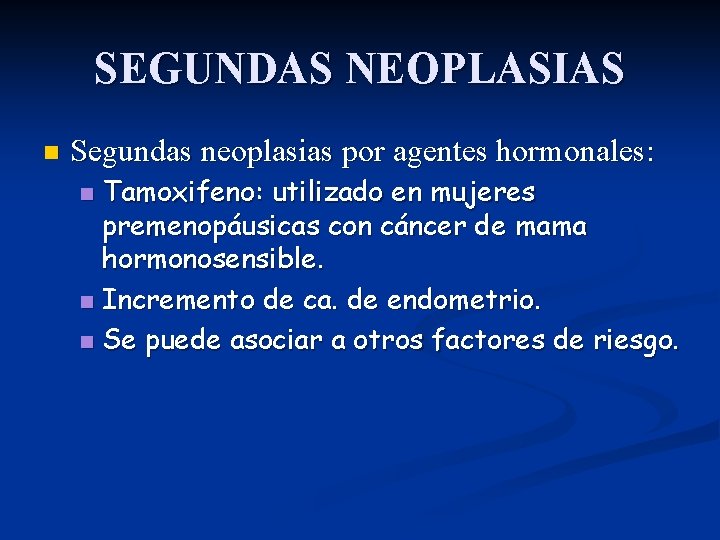 SEGUNDAS NEOPLASIAS

Segundas neoplasias por agentes hormonales:

Tamoxifeno: utilizado en mujeres premenopáusicas con cáncer de mama hormonosensible.

Incremento de ca. de endometrio.

Se puede asociar a otros factores de riesgo.